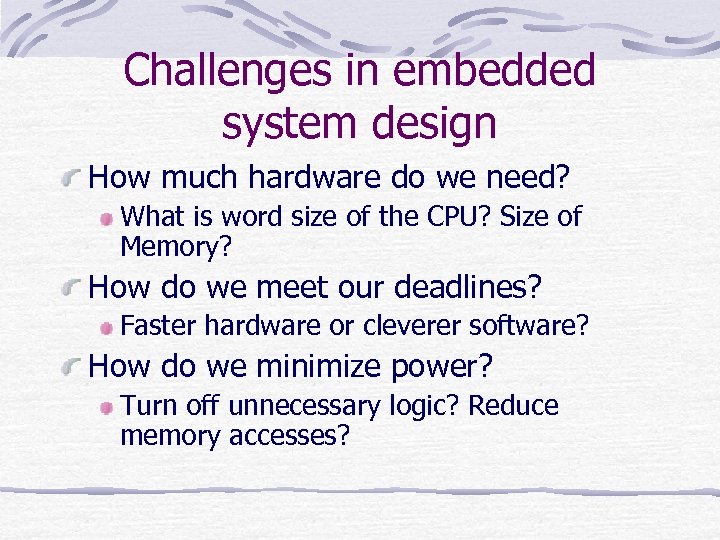 Challenges in embedded system design

How much hardware do we need?

What is word size of the CPU? Size of Memory?

How do we meet our deadlines?

Faster hardware or cleverer software?

How do we minimize power?

Turn off unnecessary logic? Reduce memory accesses?